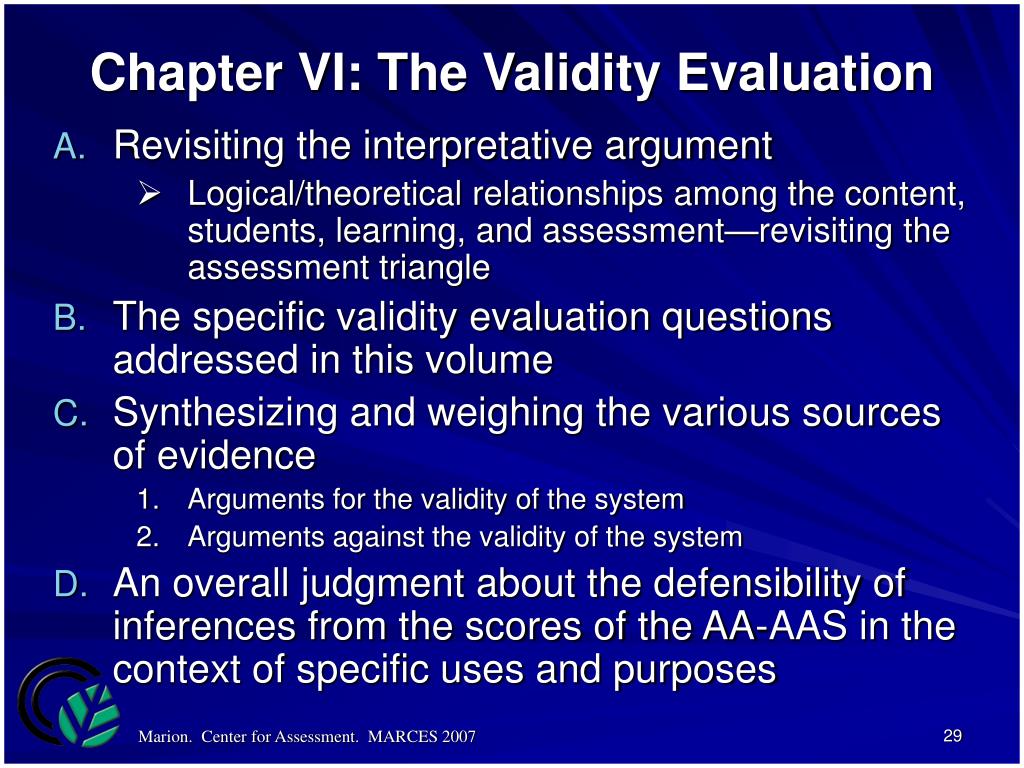 Chapter VI: The Validity Evaluation

A. Revisiting the interpretative argument

➢ Logical/theoretical relationships among the content, students, learning, and assessment—revisiting the assessment triangle

B. The specific validity evaluation questions addressed in this volume

C. Synthesizing and weighing the various sources of evidence

1. Arguments for the validity of the system
2. Arguments against the validity of the system

D. An overall judgment about the defensibility of inferences from the scores of the AA-AAS in the context of specific uses and purposes

Marion. Center for Assessment. MARCES 2007

29